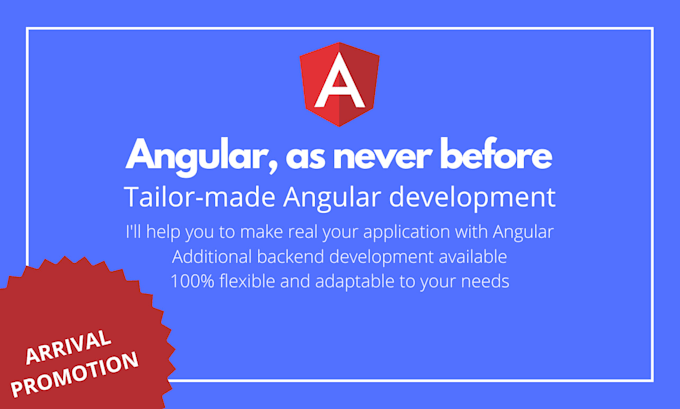 A

Angular, as never before

Tailor-made Angular development

I'll help you to make real your application with Angular
Additional backend development available
100% flexible and adaptable to your needs

ARRIVAL PROMOTION